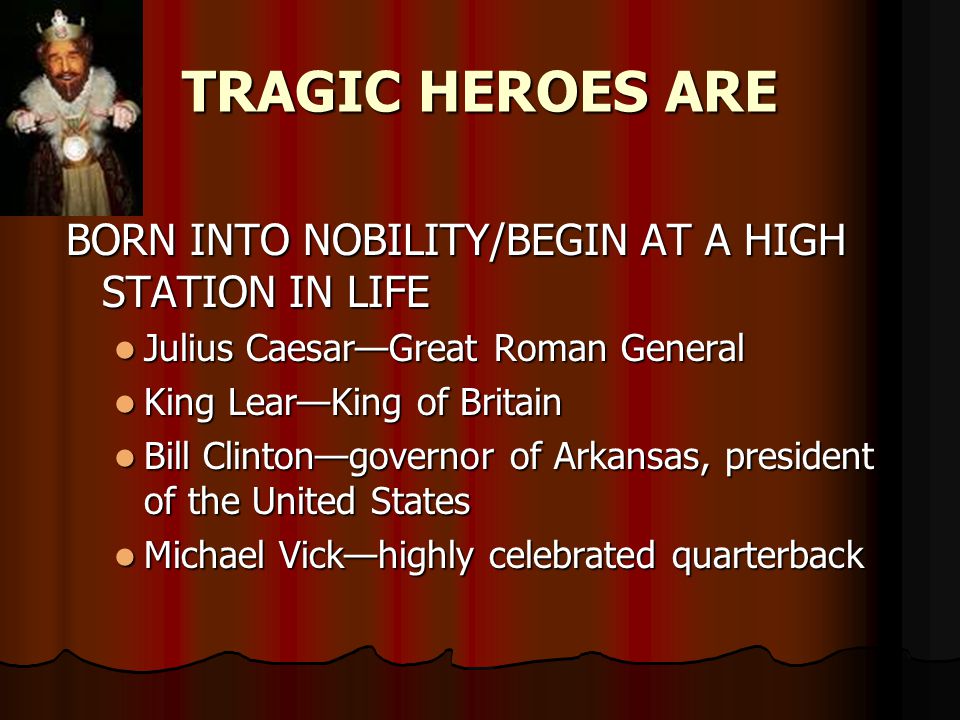 TRAGIC HEROES ARE

BORN INTO NOBILITY/BEGIN AT A HIGH STATION IN LIFE

- Julius Caesar—Great Roman General
- King Lear—King of Britain
- Bill Clinton—governor of Arkansas, president of the United States
- Michael Vick—highly celebrated quarterback